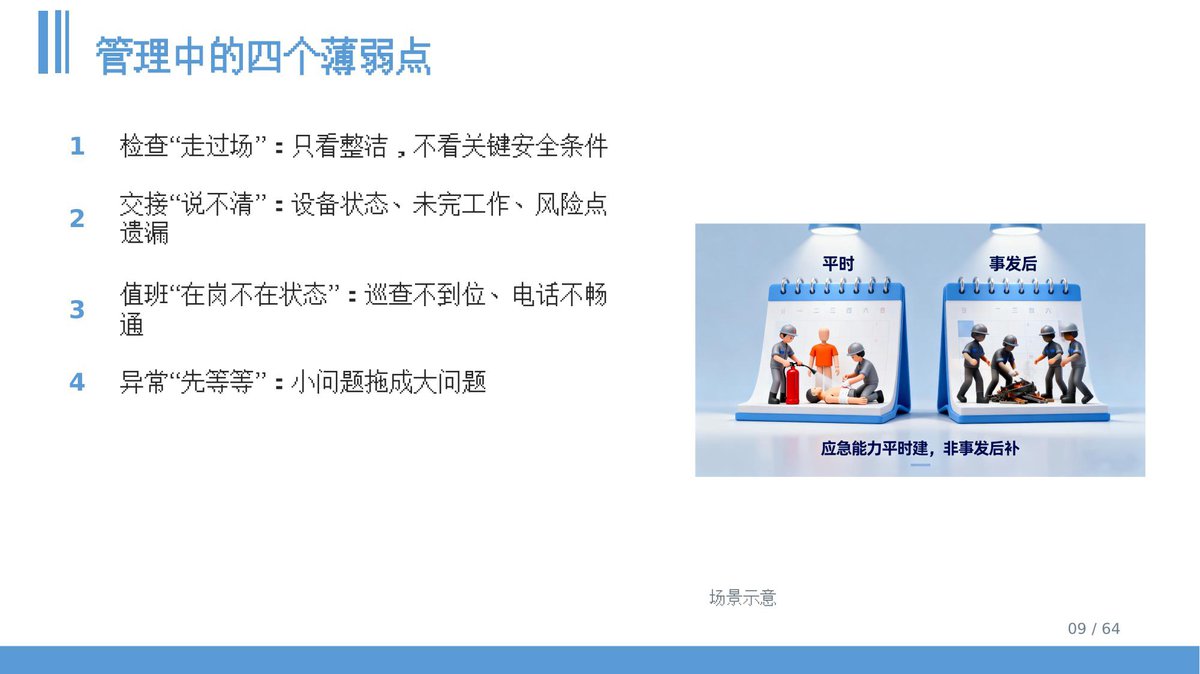 管理中的四个薄弱点

1 检查“走过场”：只看整洁，不看关键安全条件

2 交接“说不清”：设备状态、未完工作、风险点遗漏

3 值班“在岗不在状态”：巡查不到位、电话不畅通

4 异常“先等等”：小问题拖成大问题

平时

事发后

应急能力平时建，非事发后补

场景示意

09 / 64